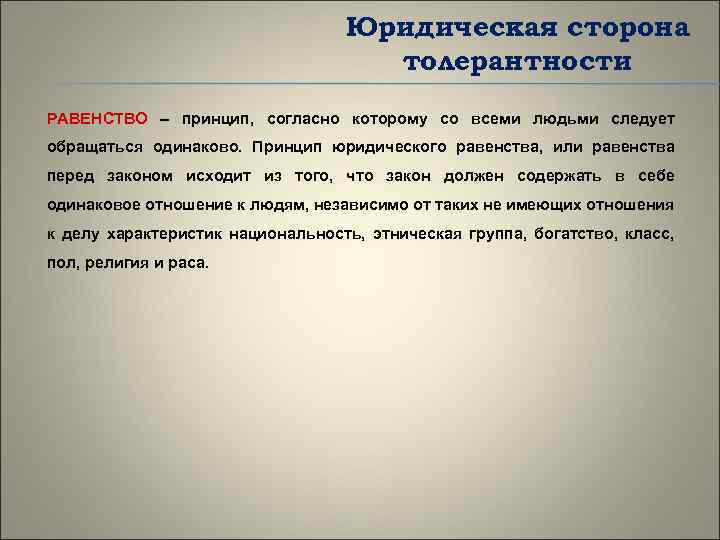 Юридическая сторона толерантности

РАВЕНСТВО – принцип, согласно которому со всеми людьми следует обращаться одинаково. Принцип юридического равенства, или равенства перед законом исходит из того, что закон должен содержать в себе одинаковое отношение к людям, независимо от таких не имеющих отношения к делу характеристик национальность, этническая группа, богатство, класс, пол, религия и раса.